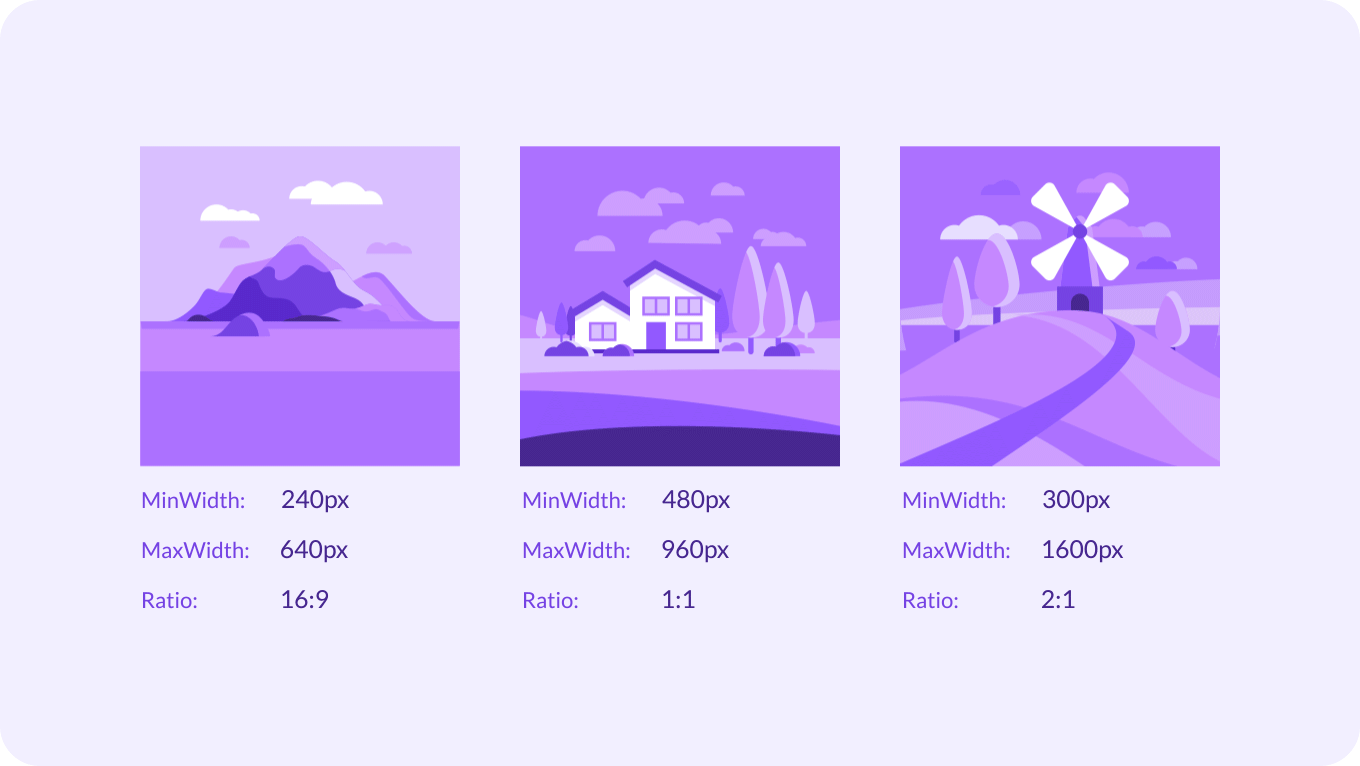 MinWidth: 240px
MaxWidth: 640px
Ratio: 16:9

MinWidth: 480px
MaxWidth: 960px
Ratio: 1:1

MinWidth: 300px
MaxWidth: 1600px
Ratio: 2:1